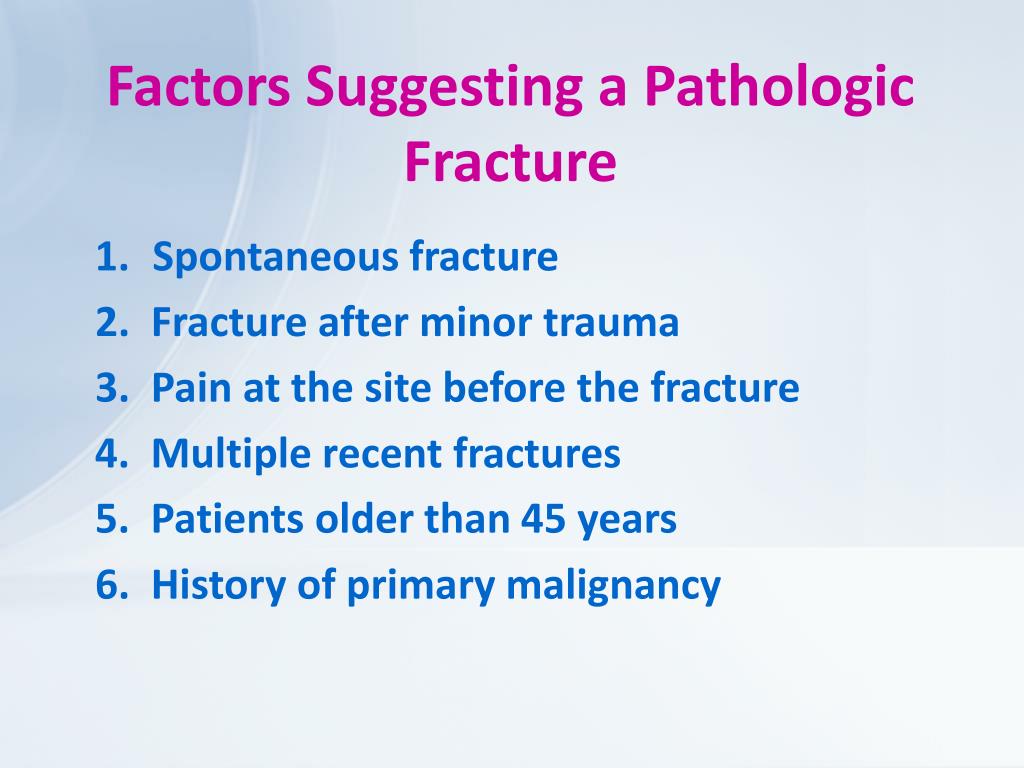 Factors Suggesting a Pathologic Fracture

1. Spontaneous fracture
2. Fracture after minor trauma
3. Pain at the site before the fracture
4. Multiple recent fractures
5. Patients older than 45 years
6. History of primary malignancy